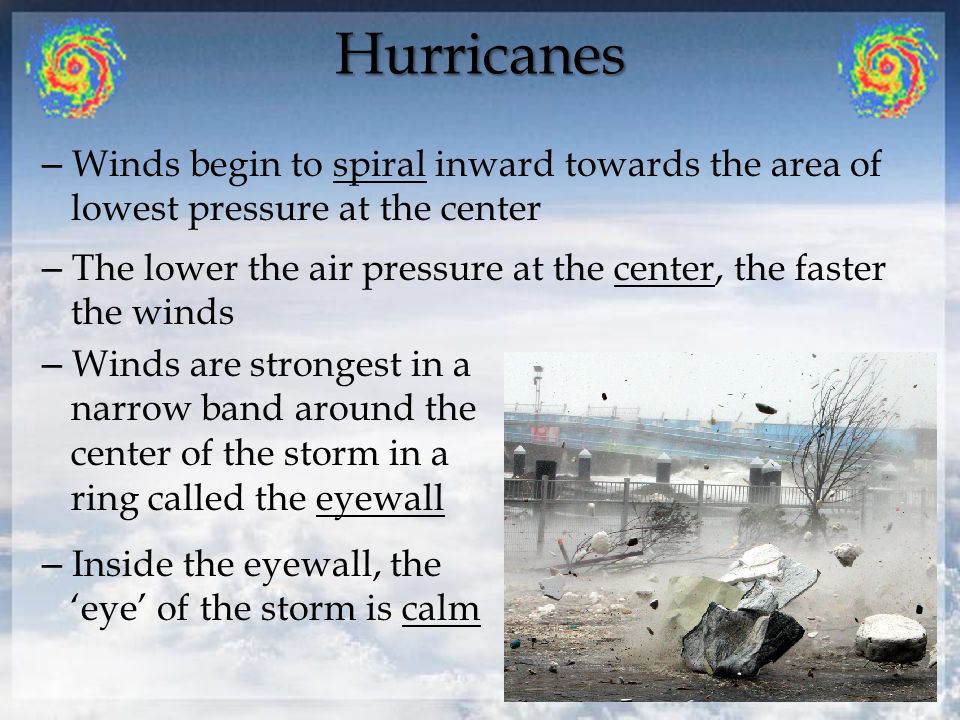 Hurricanes

– Winds begin to spiral inward towards the area of lowest pressure at the center

– The lower the air pressure at the center, the faster the winds

– Winds are strongest in a narrow band around the center of the storm in a ring called the eyewall

– Inside the eyewall, the ‘eye’ of the storm is calm